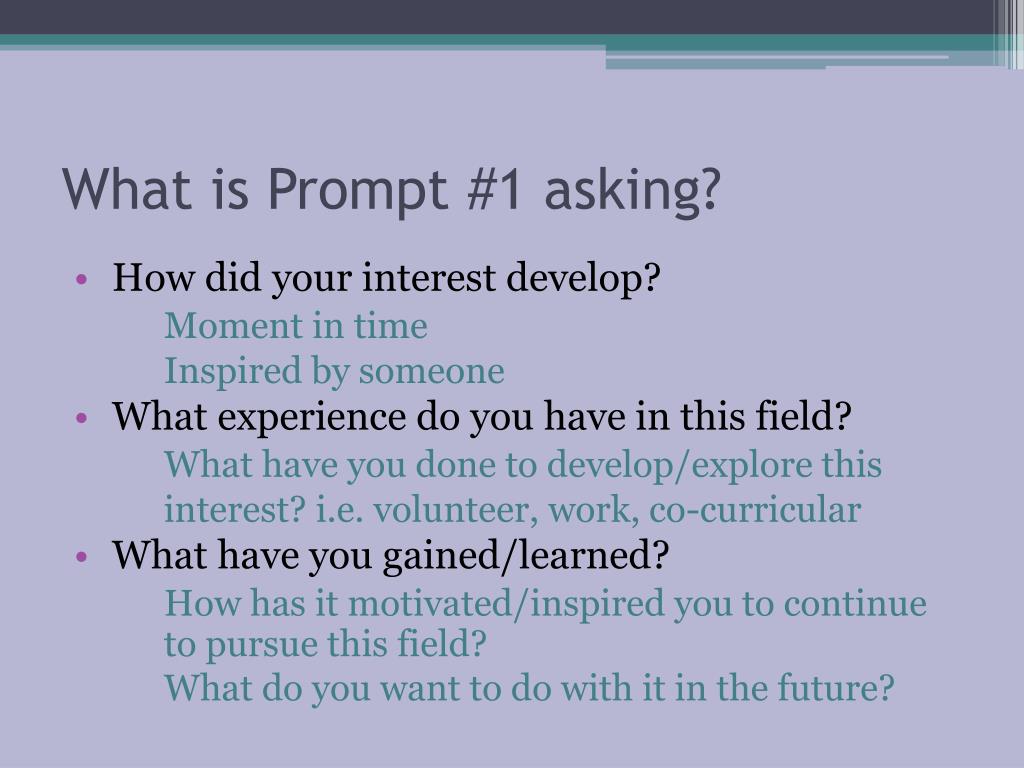 What is Prompt #1 asking?

• How did your interest develop?
Moment in time
Inspired by someone
• What experience do you have in this field?
What have you done to develop/explore this interest? i.e. volunteer, work, co-curricular
• What have you gained/learned?
How has it motivated/inspired you to continue to pursue this field?
What do you want to do with it in the future?